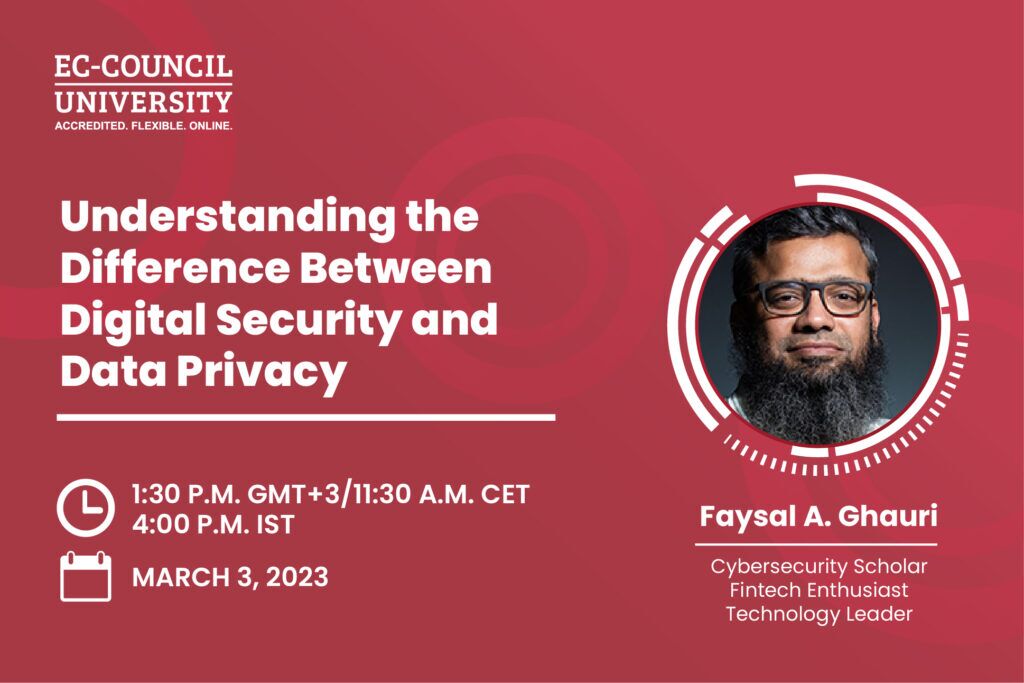 EC-COUNCIL
UNIVERSITY
ACCREDITED. FLEXIBLE. ONLINE.

Understanding the Difference Between Digital Security and Data Privacy

1:30 P.M. GMT+3/11:30 A.M. CET
4:00 P.M. IST

MARCH 3, 2023

Faysal A. Ghauri

Cybersecurity Scholar
Fintech Enthusiast
Technology Leader